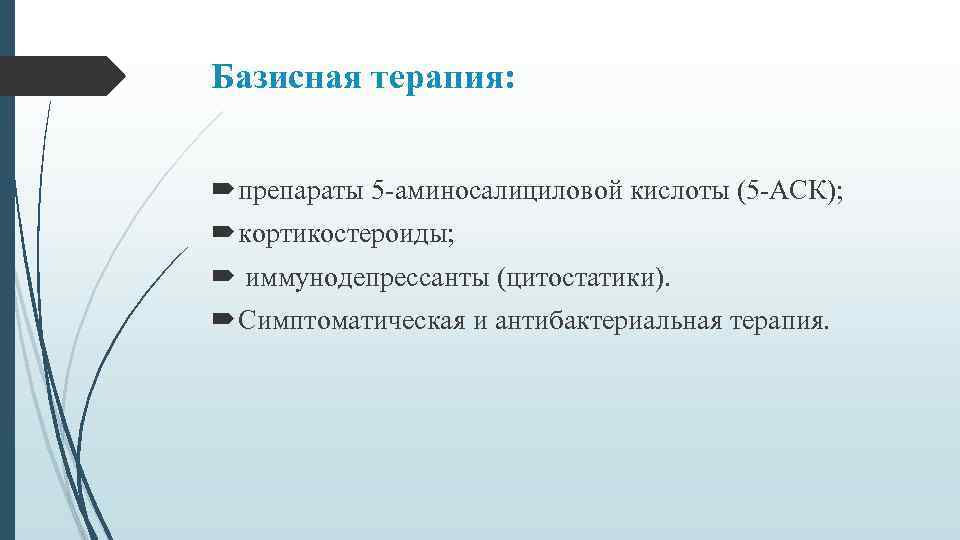 Базисная терапия:

препараты 5-аминосалициловой кислоты (5-АСК);
кортикостероиды;
иммунодепрессанты (цитостатики).
Симптоматическая и антибактериальная терапия.